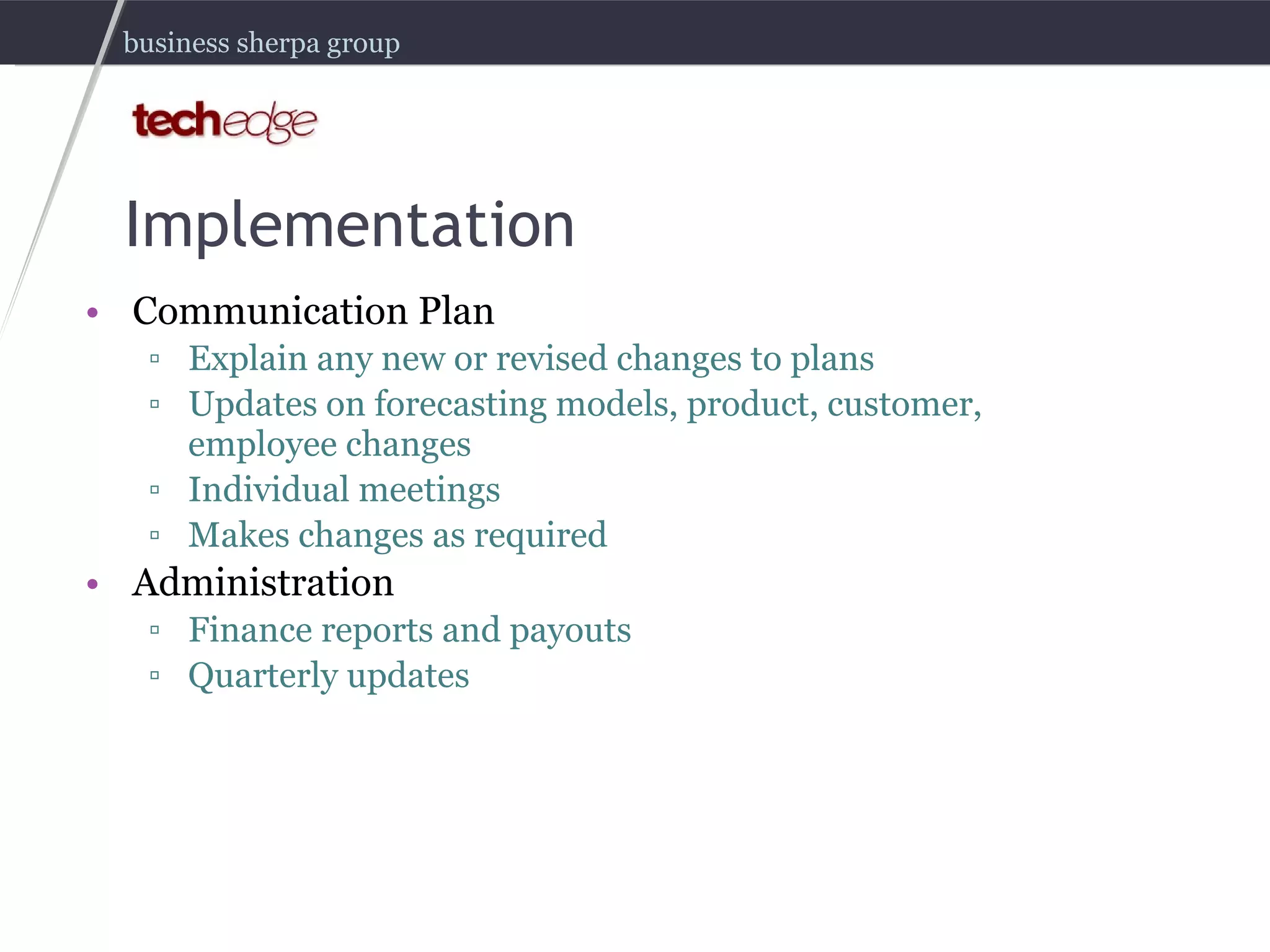 business sherpa group

techedge

Implementation

• Communication Plan
  ▫ Explain any new or revised changes to plans
  ▫ Updates on forecasting models, product, customer, employee changes
  ▫ Individual meetings
  ▫ Makes changes as required
• Administration
  ▫ Finance reports and payouts
  ▫ Quarterly updates